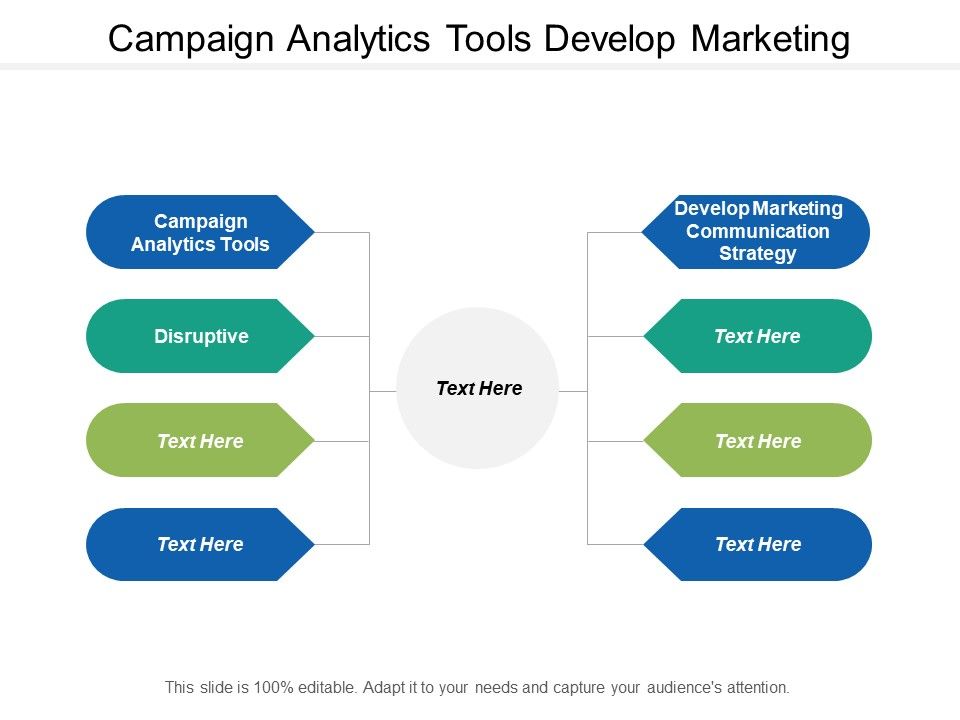 Campaign Analytics Tools Develop Marketing

Campaign Analytics Tools

Disruptive

Text Here

Text Here

Text Here

Develop Marketing Communication Strategy

Text Here

Text Here

Text Here

This slide is 100% editable. Adapt it to your needs and capture your audience's attention.